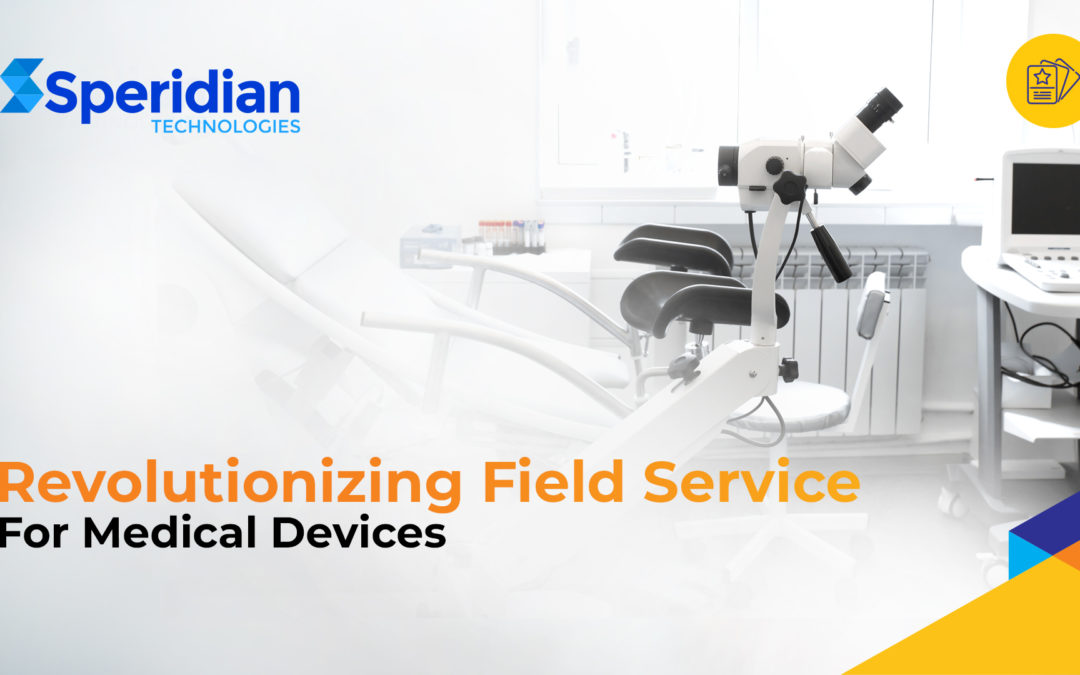 Speridian
TECHNOLOGIES

Revolutionizing Field Service
For Medical Devices